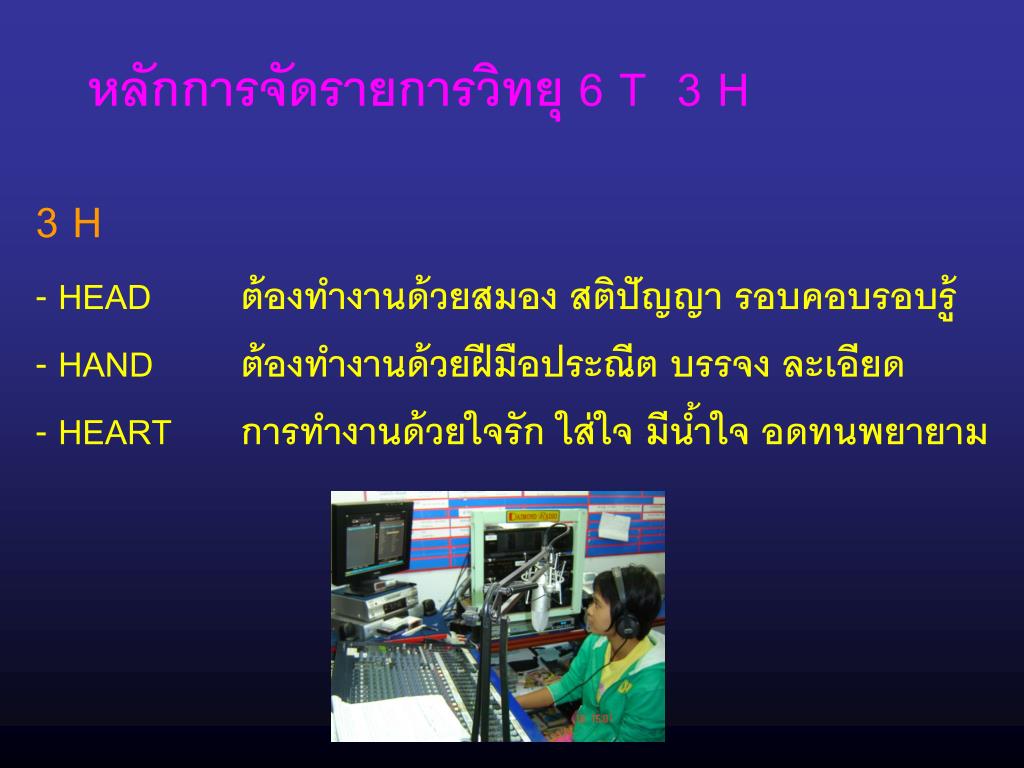 หลักการจัดรายการวิทยุ 6 T 3 H

3 H

- HEAD ต้องทำงานด้วยสมอง สติปัญญา รอบคอบรอบรู้

- HAND ต้องทำงานด้วยฝีมือประณีต บรรจง ละเอียด

- HEART การทำงานด้วยใจรัก ใส่ใจ มีน้ำใจ อดทนพยายาม